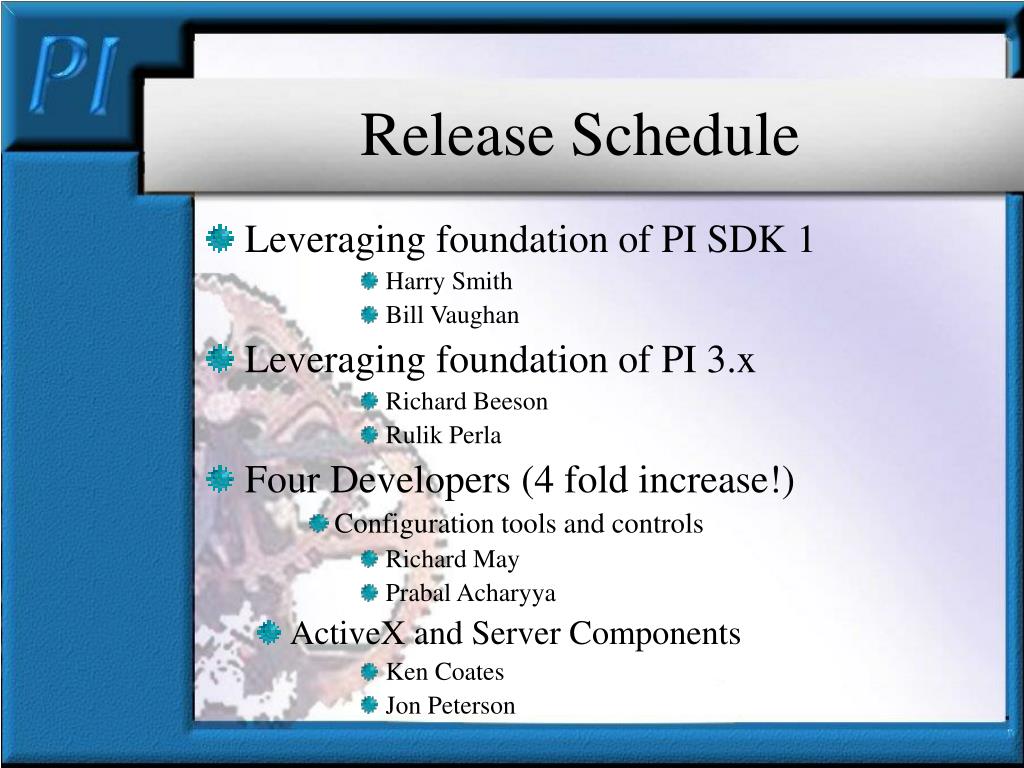 PI

Release Schedule

Leveraging foundation of PI SDK 1

Harry Smith

Bill Vaughan

Leveraging foundation of PI 3.x

Richard Beeson

Rulik Perla

Four Developers (4 fold increase!)

Configuration tools and controls

Richard May

Prabal Acharyya

ActiveX and Server Components

Ken Coates

Jon Peterson